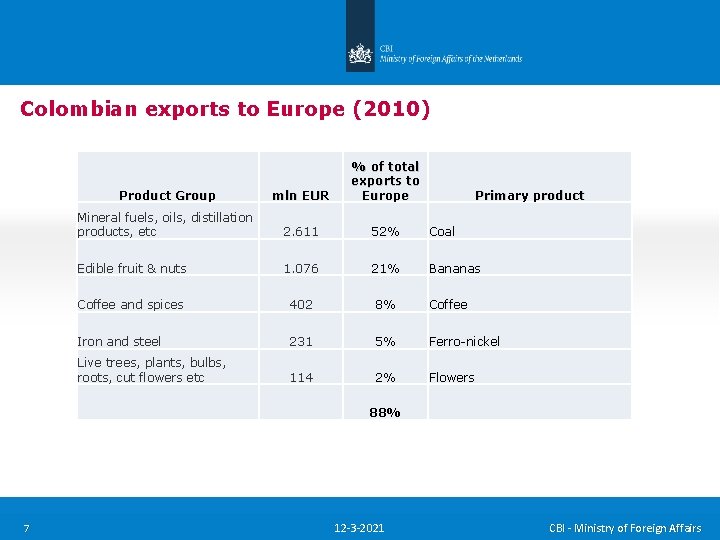 CBI
Ministry of Foreign Affairs of the Netherlands

Colombian exports to Europe (2010)

| Product Group | mln EUR | % of total exports to Europe | Primary product |
|---|---|---|---|
| Mineral fuels, oils, distillation products, etc | 2.611 | 52% | Coal |
| Edible fruit & nuts | 1.076 | 21% | Bananas |
| Coffee and spices | 402 | 8% | Coffee |
| Iron and steel | 231 | 5% | Ferro-nickel |
| Live trees, plants, bulbs, roots, cut flowers etc | 114 | 2% | Flowers |
| | | 88% | |

7

12-3-2021

CBI - Ministry of Foreign Affairs